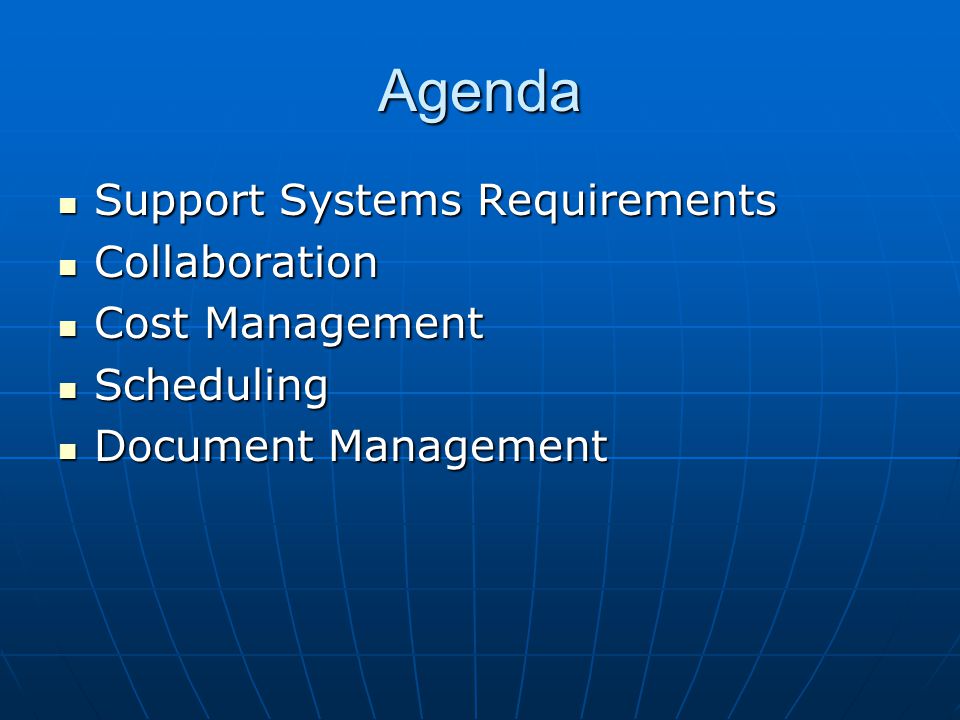 Agenda

- Support Systems Requirements
- Collaboration
- Cost Management
- Scheduling
- Document Management